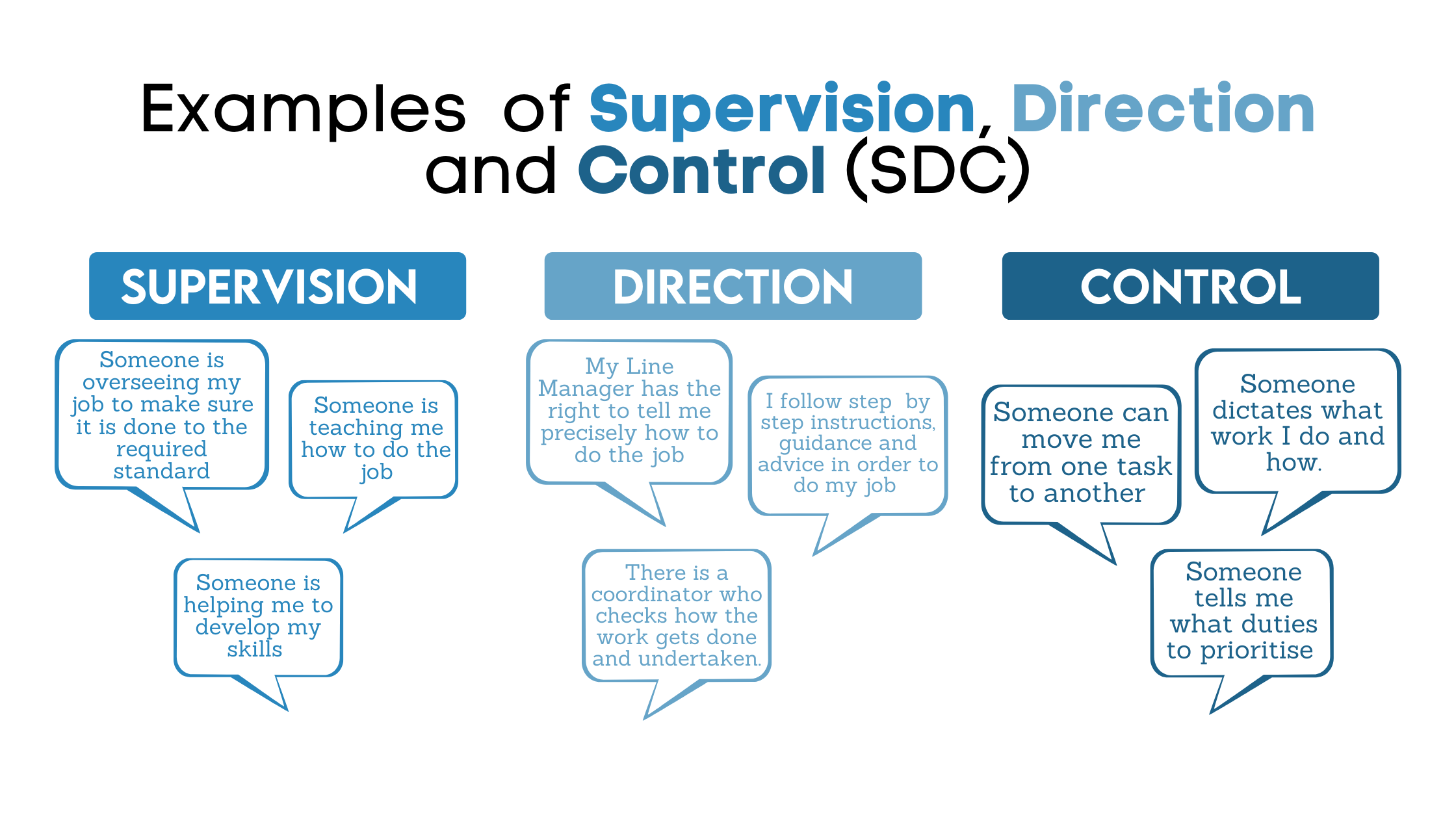 Examples of Supervision, Direction and Control (SDC)

SUPERVISION

Someone is overseeing my job to make sure it is done to the required standard

Someone is teaching me how to do the job

Someone is helping me to develop my skills

DIRECTION

My Line Manager has the right to tell me precisely how to do the job

I follow step by step instructions, guidance and advice in order to do my job

There is a coordinator who checks how the work gets done and undertaken.

CONTROL

Someone can move me from one task to another

Someone dictates what work I do and how.

Someone tells me what duties to prioritise